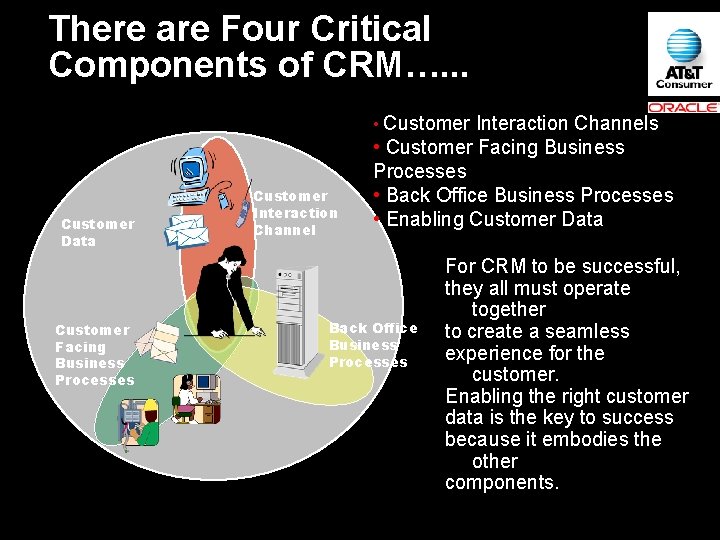 There are Four Critical Components of CRM…...

AT&T Consumer

ORACLE

• Customer Interaction Channels
• Customer Facing Business Processes
• Back Office Business Processes
• Enabling Customer Data

Customer Data

Customer Interaction Channel

Customer Facing Business Processes

Back Office Business Processes

For CRM to be successful, they all must operate together to create a seamless experience for the customer.
Enabling the right customer data is the key to success because it embodies the other components.